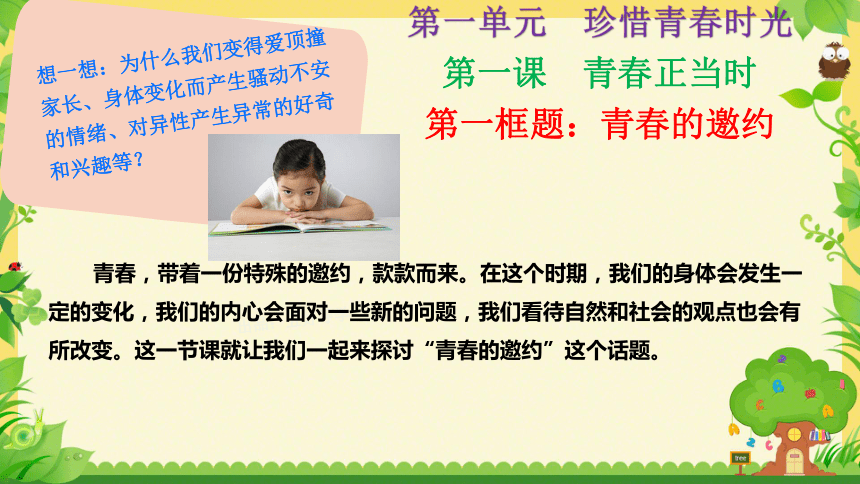 想一想：为什么我们变得爱顶撞家长、身体变化而产生骚动不安的情绪、对异性产生异常的好奇和兴趣等？

第一单元　珍惜青春时光

第一课　青春正当时

第一框题：青春的邀约

青春，带着一份特殊的邀约，款款而来。在这个时期，我们的身体会发生一定的变化，我们的内心会面对一些新的问题，我们看待自然和社会的观点也会有所改变。这一节课就让我们一起来探讨“青春的邀约”这个话题。

tree